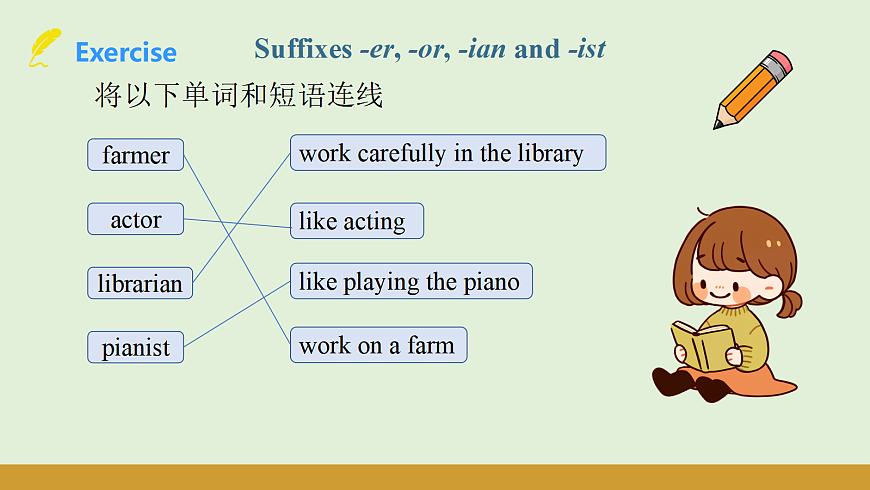 Exercise

Suffixes -er, -or, -ian and -ist

将以下单词和短语连线

farmer
actor
librarian
pianist

work carefully in the library
like acting
like playing the piano
work on a farm